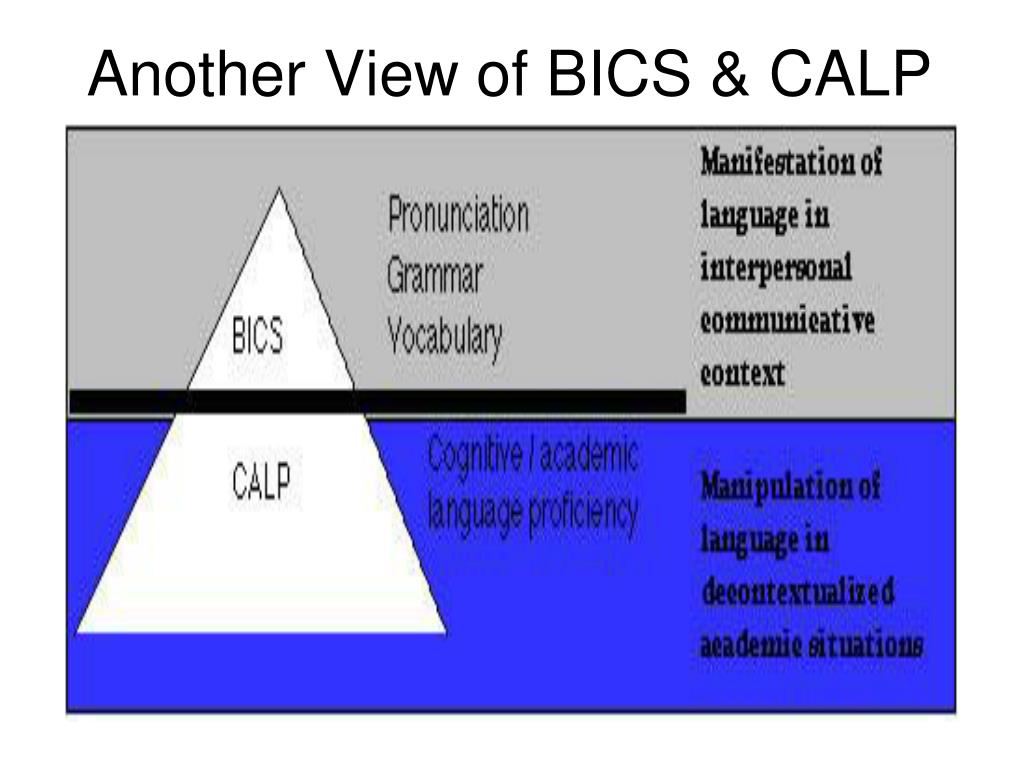 Another View of BICS & CALP

BICS

Pronunciation
Grammar
Vocabulary

Manifestation of language in interpersonal communicative context

CALP

Cognitive / academic language proficiency

Manipulation of language in decontextualized academic situations